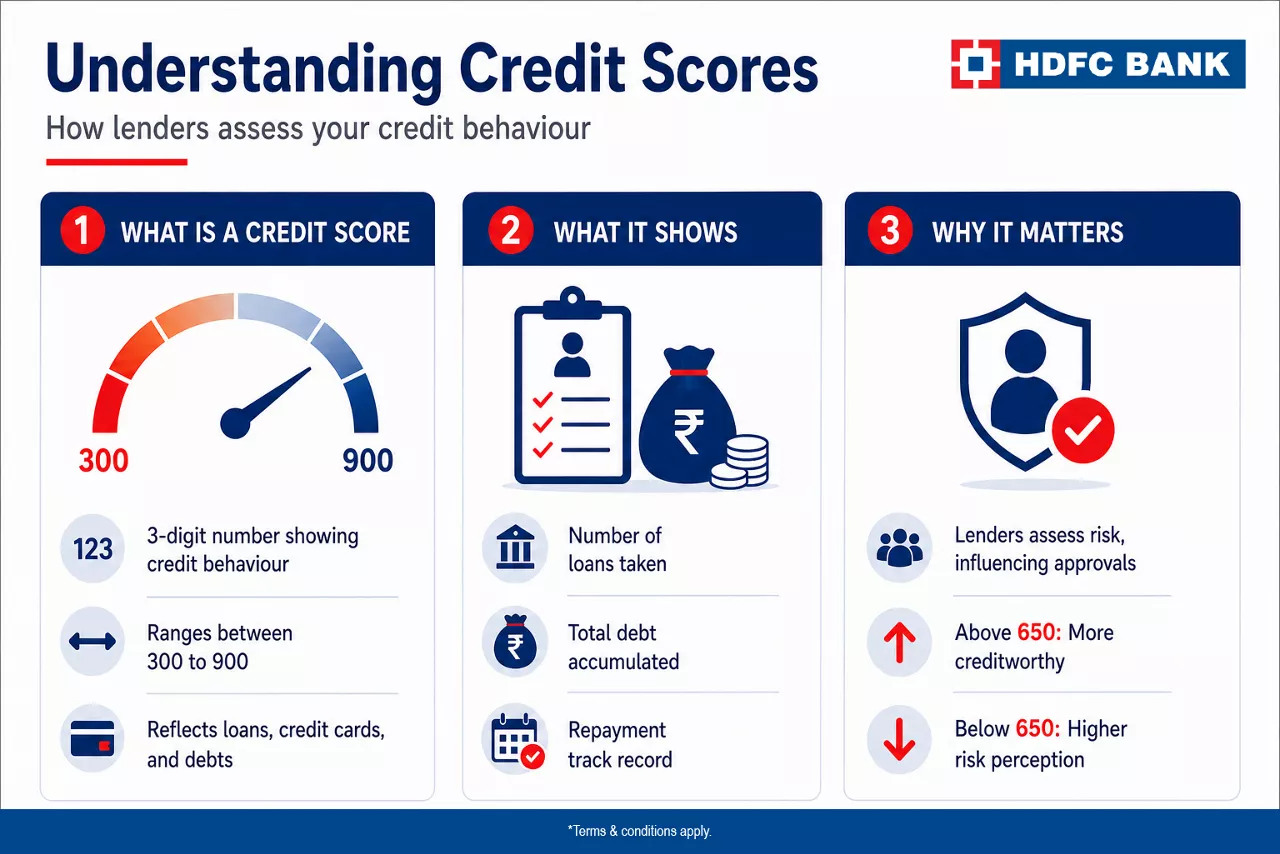 Understanding Credit Scores

HDFC BANK

How lenders assess your credit behaviour

1 WHAT IS A CREDIT SCORE

300

900

123 3-digit number showing credit behaviour

Ranges between 300 to 900

Reflects loans, credit cards, and debts

2 WHAT IT SHOWS

₹

Number of loans taken

₹ Total debt accumulated

Repayment track record

3 WHY IT MATTERS

Lenders assess risk, influencing approvals

Above 650: More creditworthy

Below 650: Higher risk perception

*Terms & conditions apply.